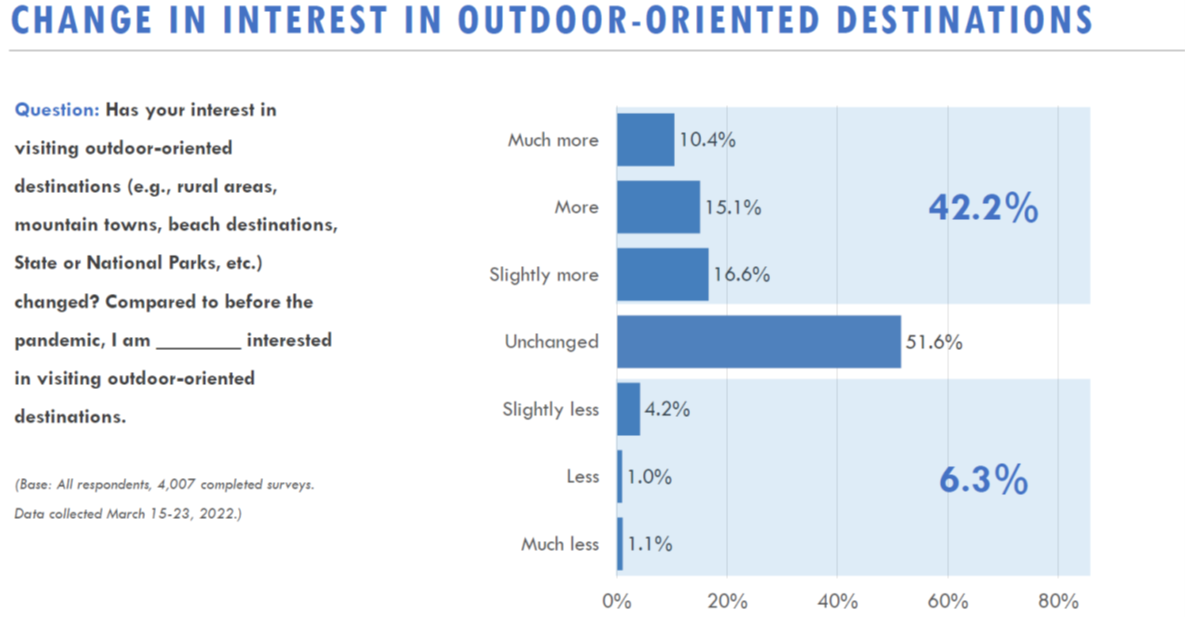 CHANGE IN INTEREST IN OUTDOOR-ORIENTED DESTINATIONS

Question: Has your interest in visiting outdoor-oriented destinations (e.g., rural areas, mountain towns, beach destinations, State or National Parks, etc.) changed? Compared to before the pandemic, I am ________ interested in visiting outdoor-oriented destinations.

(Base: All respondents, 4,007 completed surveys. Data collected March 15-23, 2022.)

Much more 10.4%
More 15.1%
Slightly more 16.6%
42.2%
Unchanged 51.6%
Slightly less 4.2%
Less 1.0%
Much less 1.1%
6.3%

0% 20% 40% 60% 80%